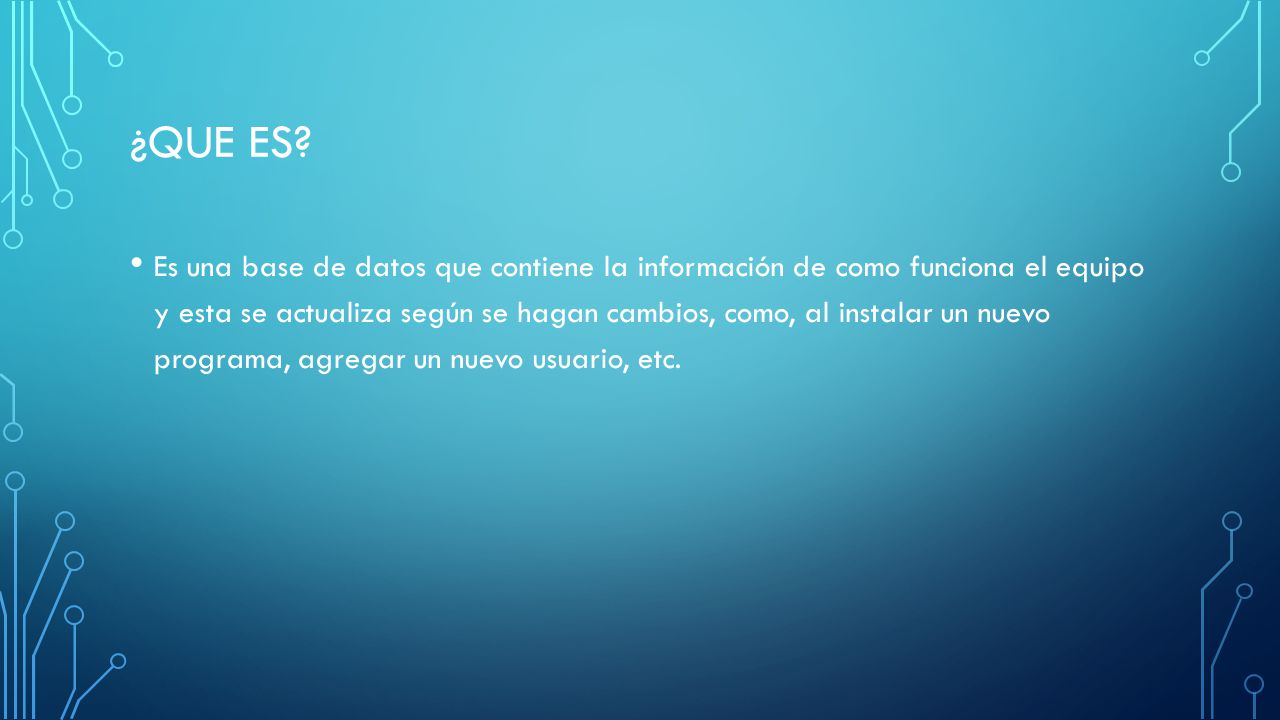 ¿QUE ES?

• Es una base de datos que contiene la información de como funciona el equipo y esta se actualiza según se hagan cambios, como, al instalar un nuevo programa, agregar un nuevo usuario, etc.